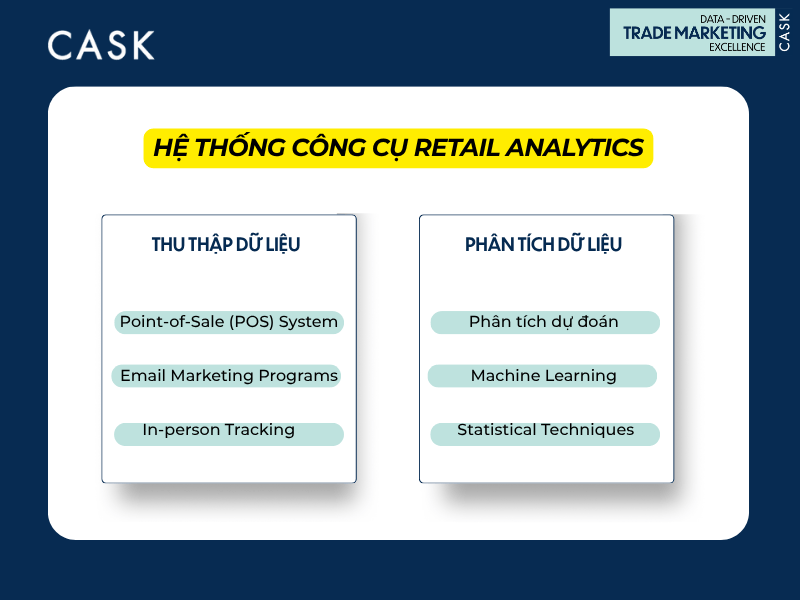 CASK

DATA - DRIVEN
TRADE MARKETING
EXCELLENCE
CASK

HỆ THỐNG CÔNG CỤ RETAIL ANALYTICS

THU THẬP DỮ LIỆU

Point-of-Sale (POS) System

Email Marketing Programs

In-person Tracking

PHÂN TÍCH DỮ LIỆU

Phân tích dự đoán

Machine Learning

Statistical Techniques